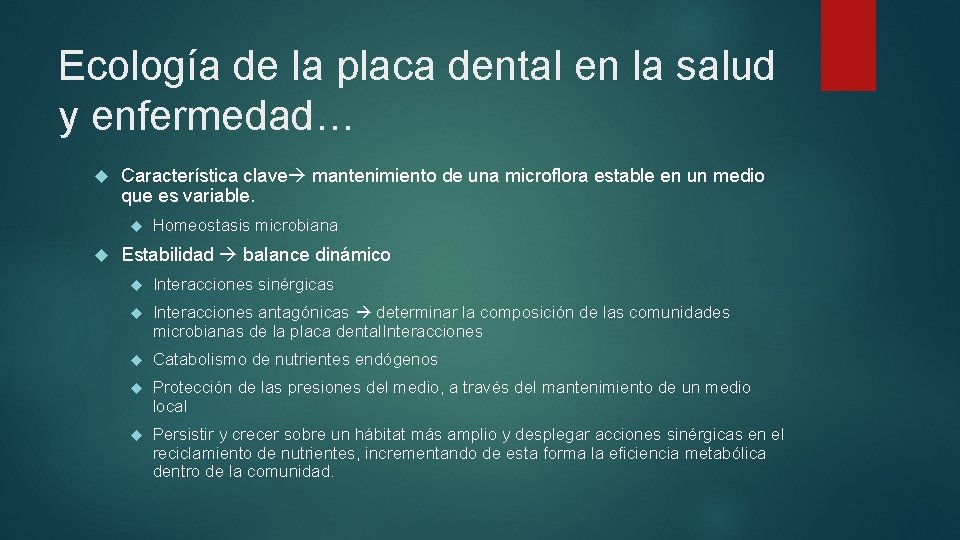 Ecología de la placa dental en la salud y enfermedad…

Característica clave→ mantenimiento de una microflora estable en un medio que es variable.

Homeostasis microbiana

Estabilidad → balance dinámico

Interacciones sinérgicas

Interacciones antagónicas → determinar la composición de las comunidades microbianas de la placa dentalInteracciones

Catabolismo de nutrientes endógenos

Protección de las presiones del medio, a través del mantenimiento de un medio local

Persistir y crecer sobre un hábitat más amplio y desplegar acciones sinérgicas en el reciclamiento de nutrientes, incrementando de esta forma la eficiencia metabólica dentro de la comunidad.